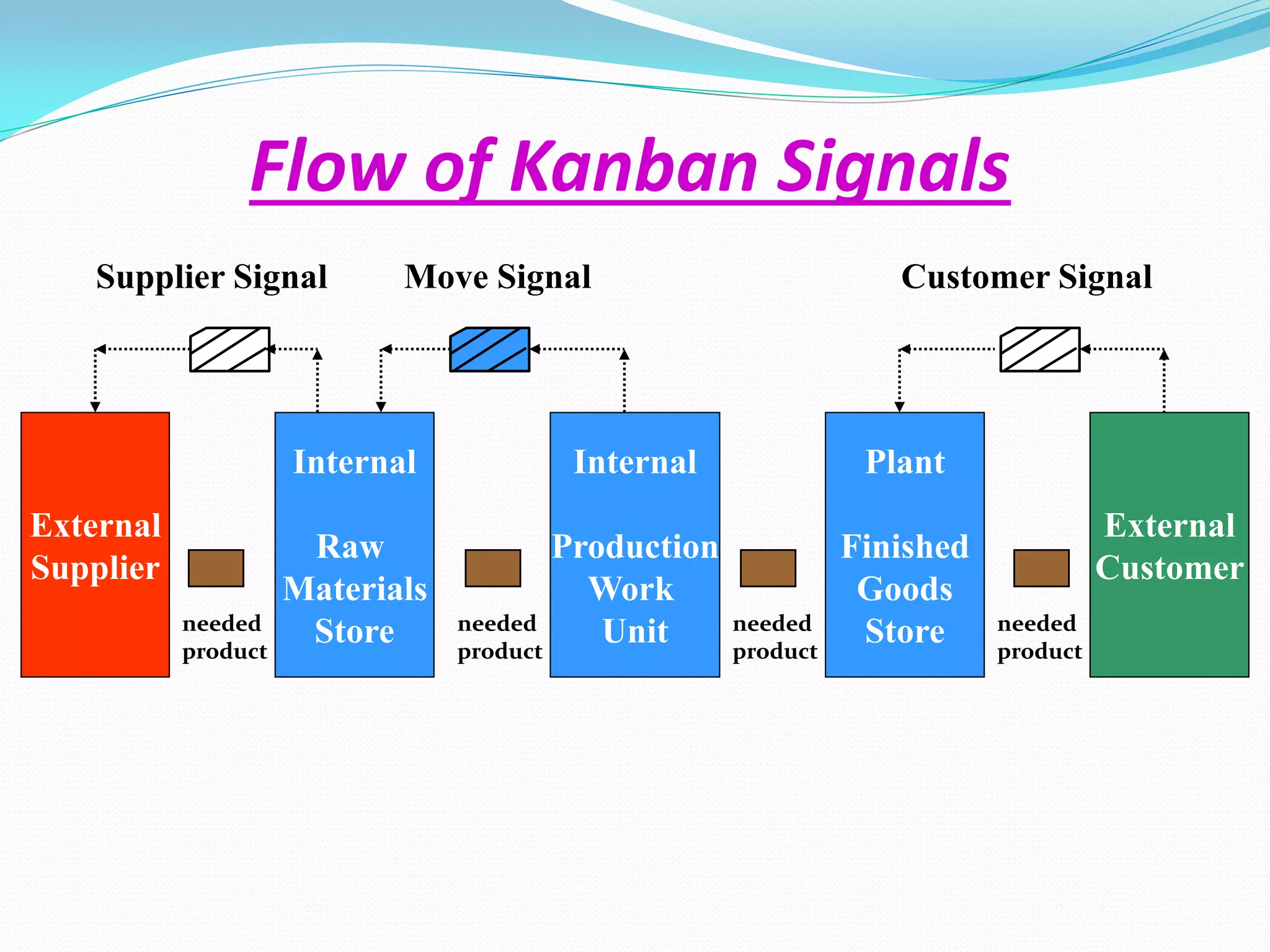 Flow of Kanban Signals

Supplier Signal

Move Signal

Customer Signal

External Supplier

needed product

Internal

Raw Materials Store

needed product

Internal

Production Work Unit

needed product

Plant

Finished Goods Store

needed product

External Customer